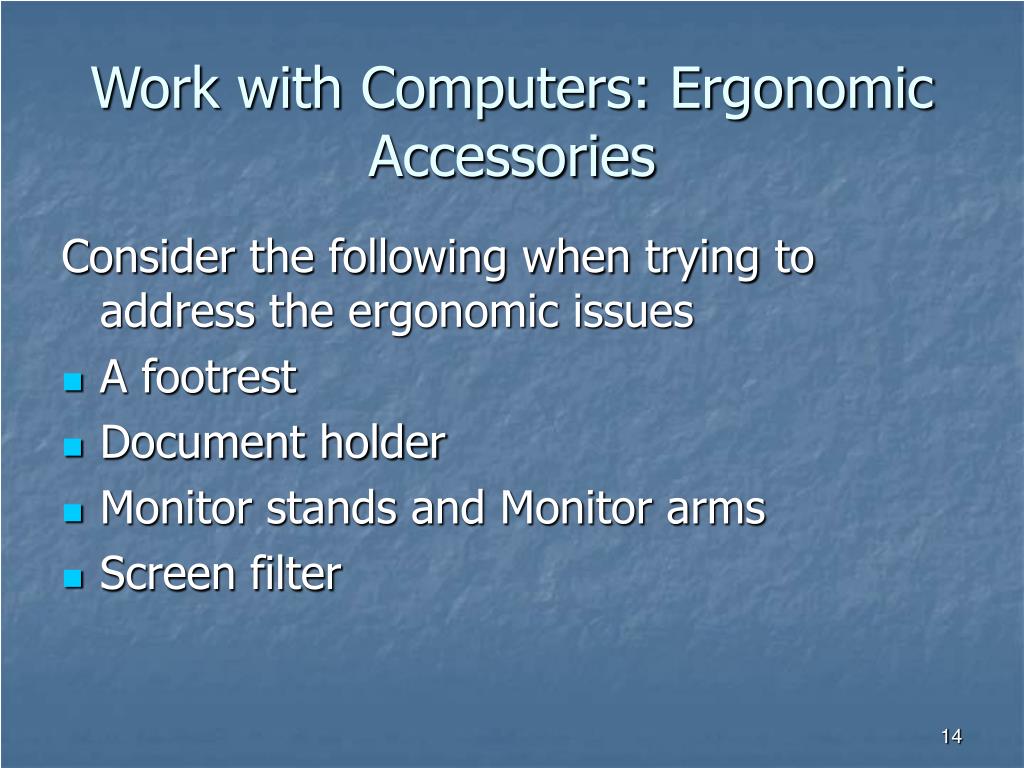 Work with Computers: Ergonomic Accessories

Consider the following when trying to address the ergonomic issues

- A footrest
- Document holder
- Monitor stands and Monitor arms
- Screen filter

14